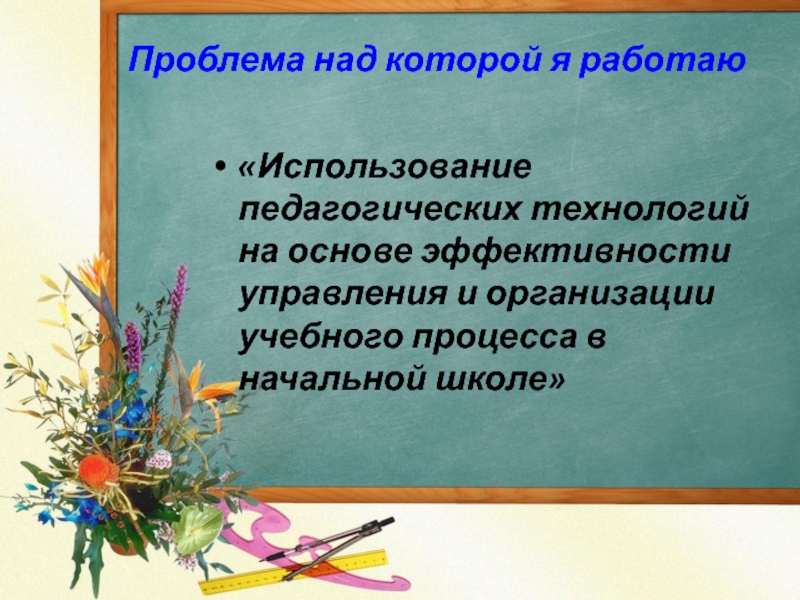 Проблема над которой я работаю

• «Использование педагогических технологий на основе эффективности управления и организации учебного процесса в начальной школе»